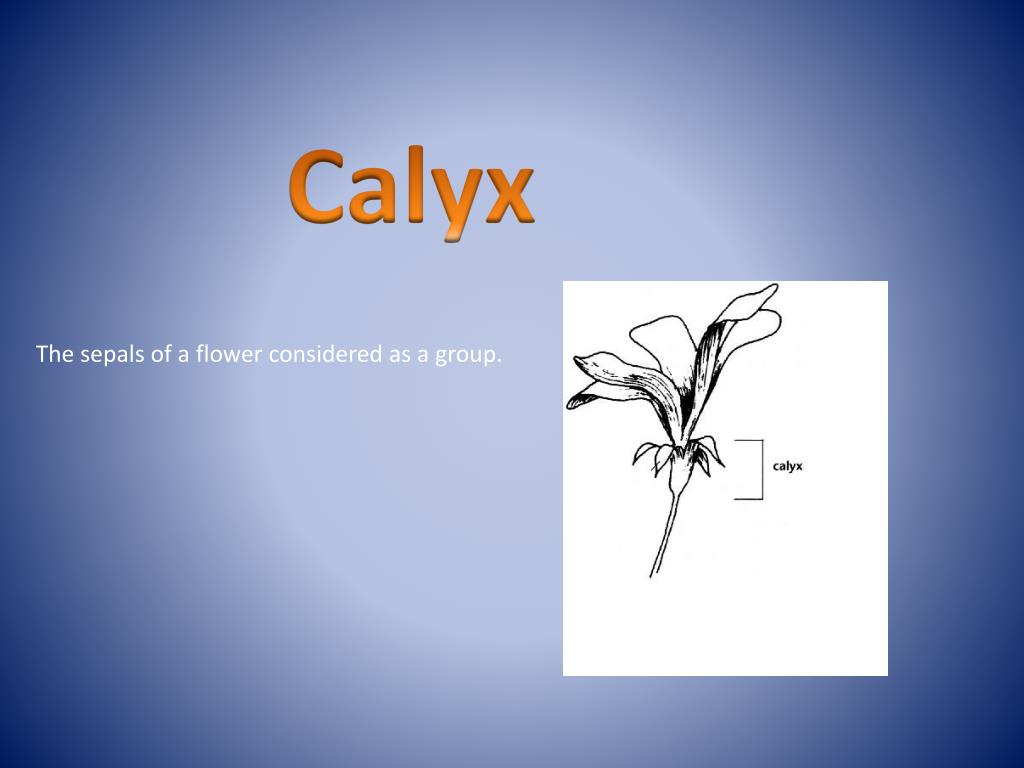 Calyx

The sepals of a flower considered as a group.

calyx